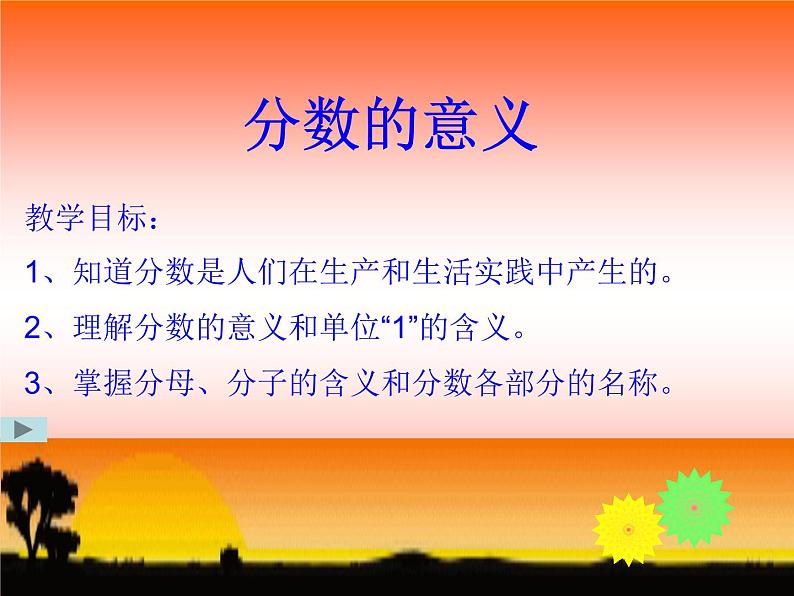 分数的意义

教学目标：

1、知道分数是人们在生产和生活实践中产生的。

2、理解分数的意义和单位“1”的含义。

3、掌握分母、分子的含义和分数各部分的名称。